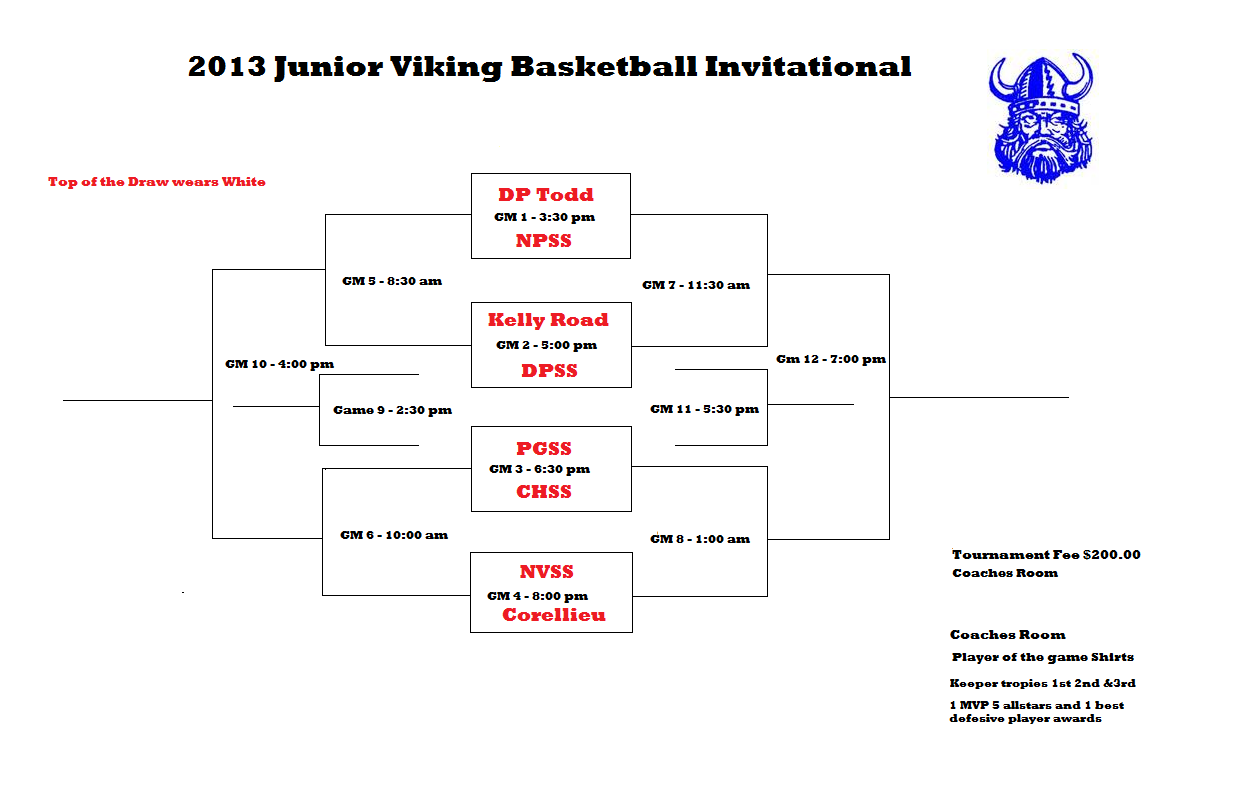 2013 Junior Viking Basketball Invitational

Top of the Draw wears White

DP Todd
GM 1 - 3:30 pm
NPSS

GM 5 - 8:30 am

GM 7 - 11:30 am

Kelly Road
GM 2 - 5:00 pm
DPSS

GM 10 - 4:00 pm

Gm 12 - 7:00 pm

Game 9 - 2:30 pm

GM 11 - 5:30 pm

PGSS
GM 3 - 6:30 pm
CHSS

GM 6 - 10:00 am

GM 8 - 1:00 am

NVSS
GM 4 - 8:00 pm
Corellieu

Tournament Fee $200.00
Coaches Room

Coaches Room
Player of the game Shirts
Keeper tropies 1st 2nd &3rd
1 MVP 5 allstars and 1 best defesive player awards